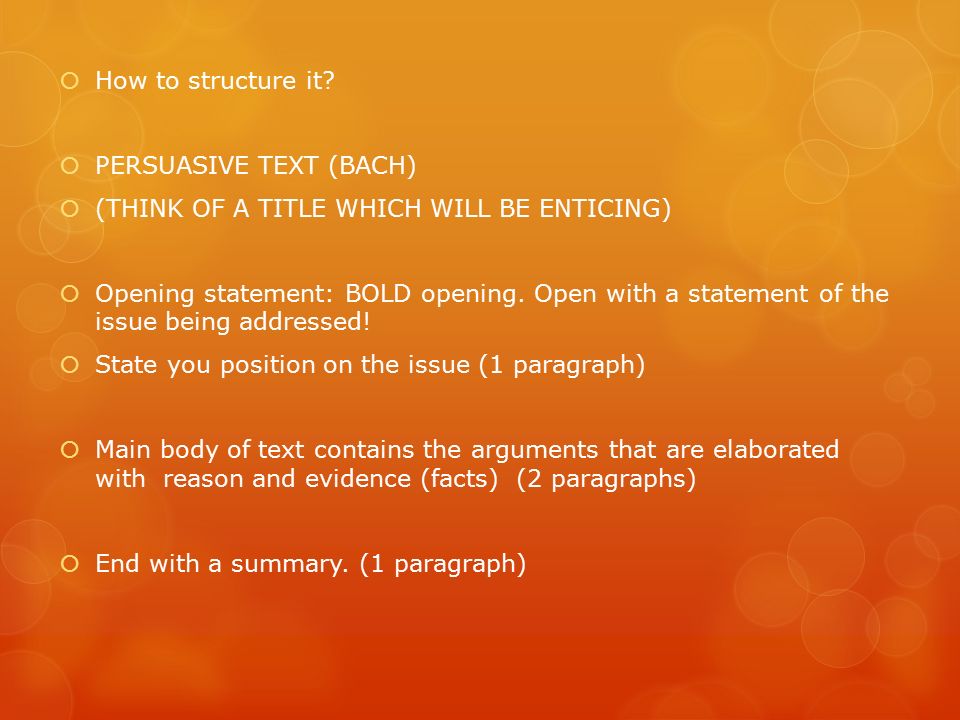 How to structure it?

PERSUASIVE TEXT (BACH)

(THINK OF A TITLE WHICH WILL BE ENTICING)

Opening statement: BOLD opening. Open with a statement of the issue being addressed!

State you position on the issue (1 paragraph)

Main body of text contains the arguments that are elaborated with reason and evidence (facts) (2 paragraphs)

End with a summary. (1 paragraph)